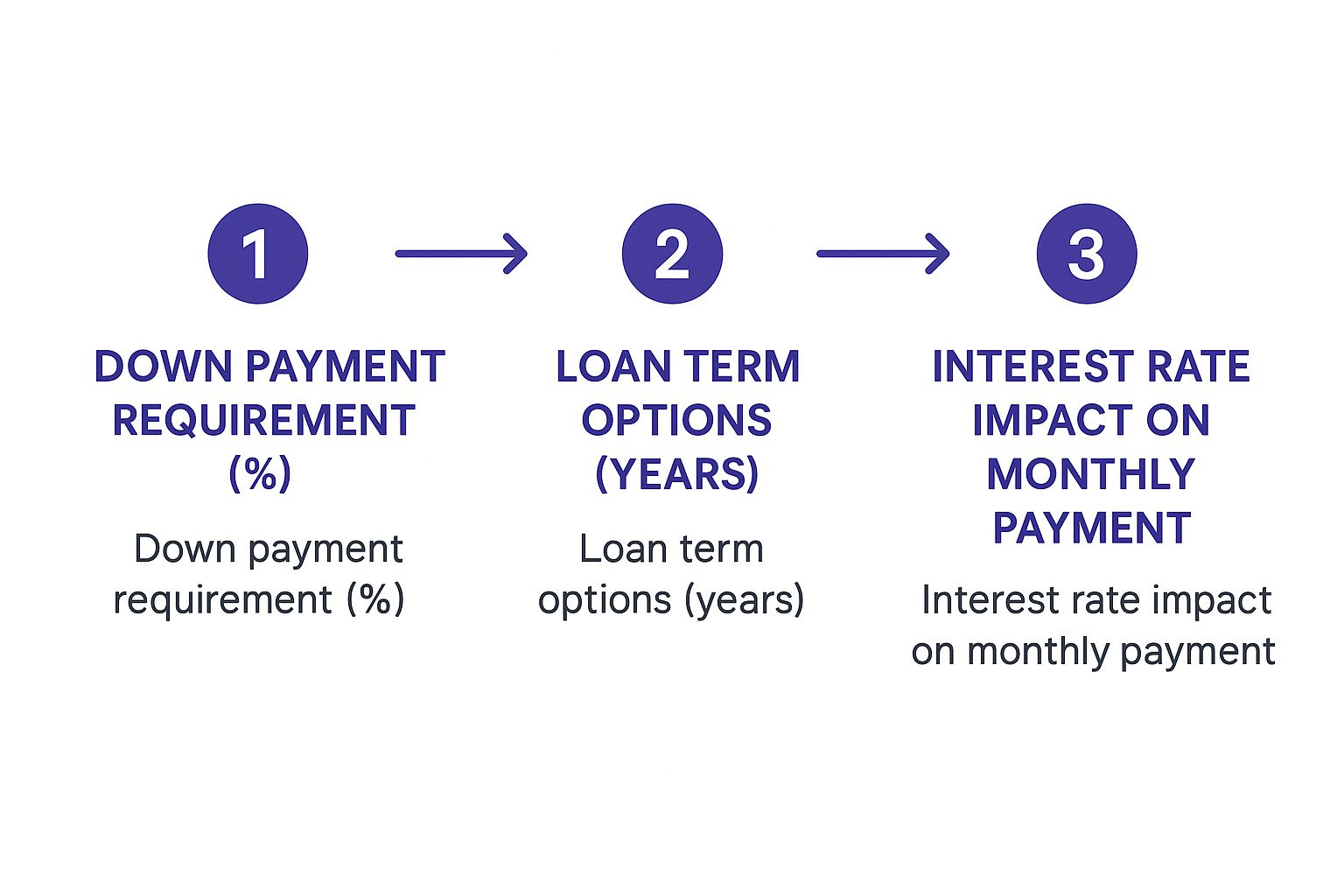 1

DOWN PAYMENT REQUIREMENT (%)

Down payment requirement (%)

2

LOAN TERM OPTIONS (YEARS)

Loan term options (years)

3

INTEREST RATE IMPACT ON MONTHLY PAYMENT

Interest rate impact on monthly payment